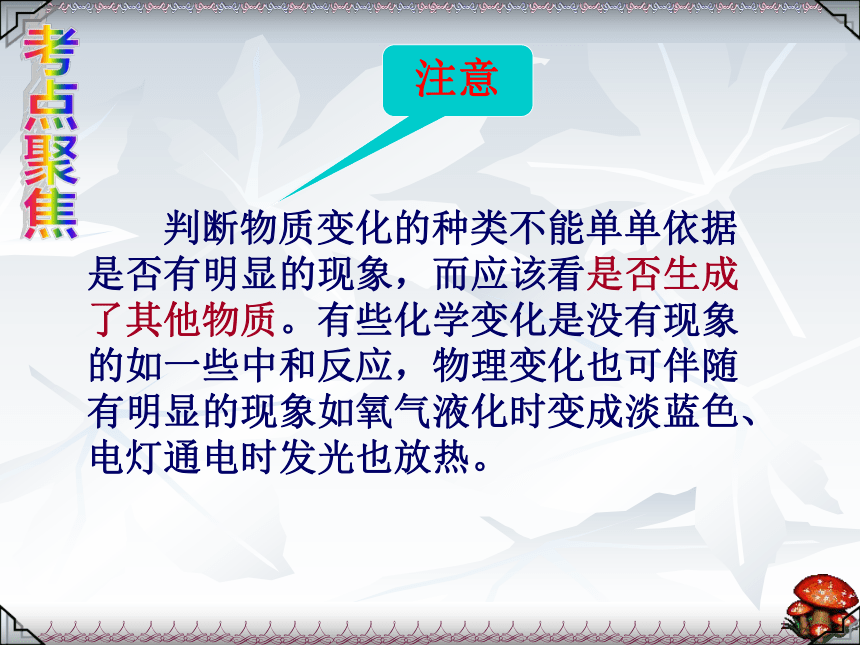 考点聚焦

注意

判断物质变化的种类不能单单依据是否有明显的现象，而应该看是否生成了其他物质。有些化学变化是没有现象的如一些中和反应，物理变化也可伴随有明显的现象如氧气液化时变成淡蓝色、电灯通电时发光也放热。